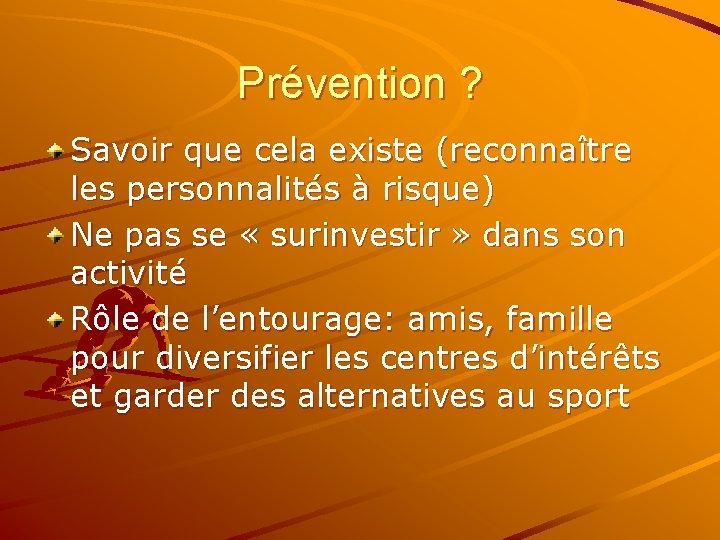 Prévention ?

Savoir que cela existe (reconnaître les personnalités à risque)

Ne pas se « surinvestir » dans son activité

Rôle de l’entourage: amis, famille pour diversifier les centres d’intérêts et garder des alternatives au sport